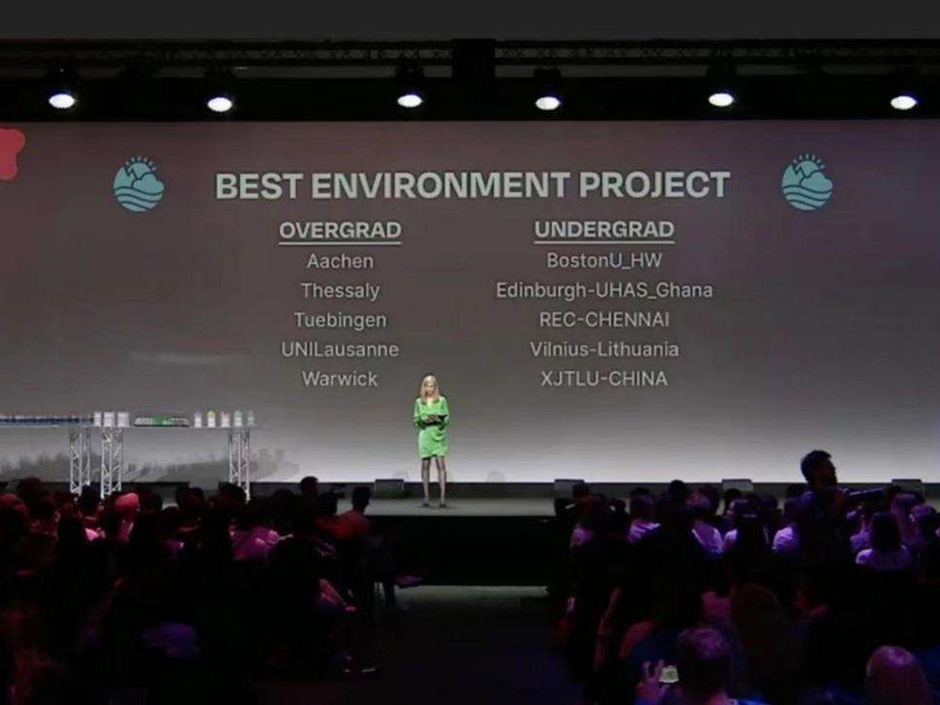 BEST ENVIRONMENT PROJECT

OVERGRAD
Aachen
Thessaly
Tuebingen
UNILausanne
Warwick

UNDERGRAD
BostonU_HW
Edinburgh-UHAS_Ghana
REC-CHENNAI
Vilnius-Lithuania
XJTLU-CHINA